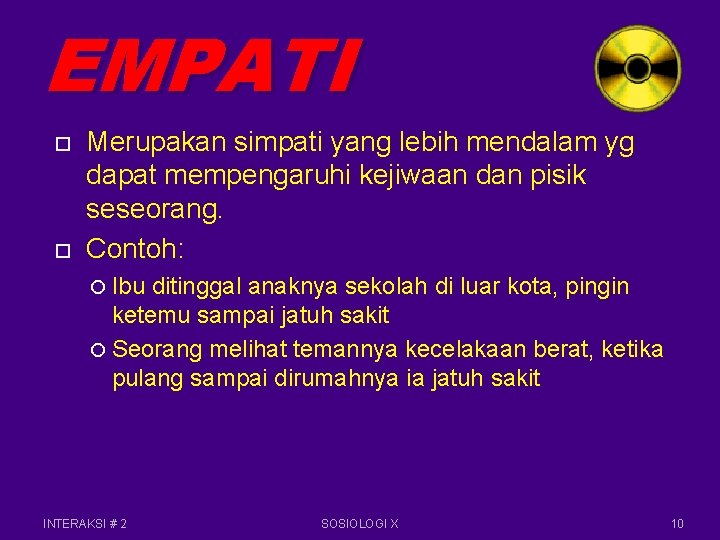 EMPATI

Merupakan simpati yang lebih mendalam yg dapat mempengaruhi kejiwaan dan pisik seseorang.

Contoh:

Ibu ditinggal anaknya sekolah di luar kota, pingin ketemu sampai jatuh sakit

Seorang melihat temannya kecelakaan berat, ketika pulang sampai dirumahnya ia jatuh sakit

INTERAKSI # 2

SOSIOLOGI X

10